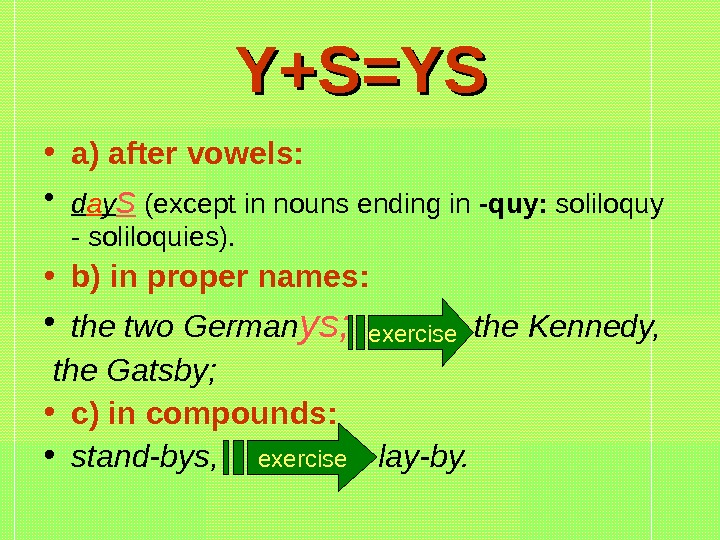 Y+S=YS

• a) after vowels:

• dayS (except in nouns ending in -quy: soliloquy - soliloquies).

• b) in proper names:

• the two Germanys, exercise the Kennedy, the Gatsby;

• c) in compounds:

• stand-bys, exercise lay-by.